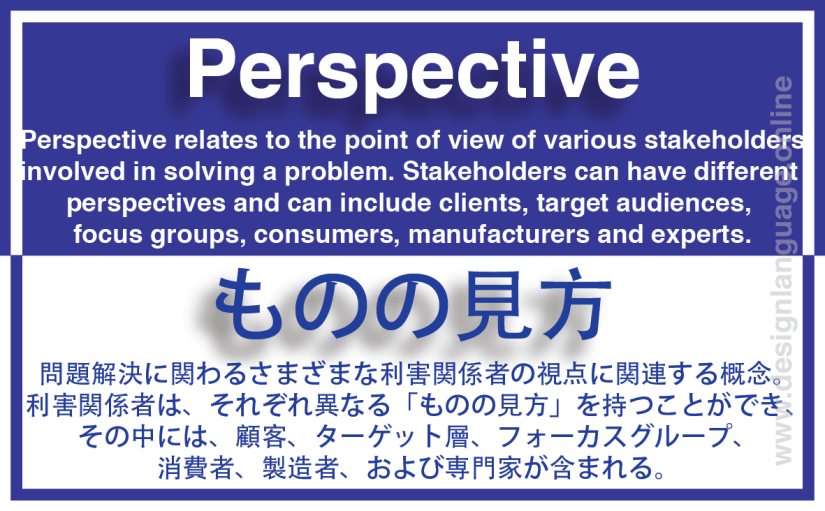 Perspective

Perspective relates to the point of view of various stakeholders involved in solving a problem. Stakeholders can have different perspectives and can include clients, target audiences, focus groups, consumers, manufacturers and experts.

ものの見方

問題解決に関わるさまざまな利害関係者の視点に関連する概念。利害関係者は、それぞれ異なる「ものの見方」を持つことができ、その中には、顧客、ターゲット層、フォーカスグループ、消費者、製造者、および専門家が含まれる。

www.designlanguage.online